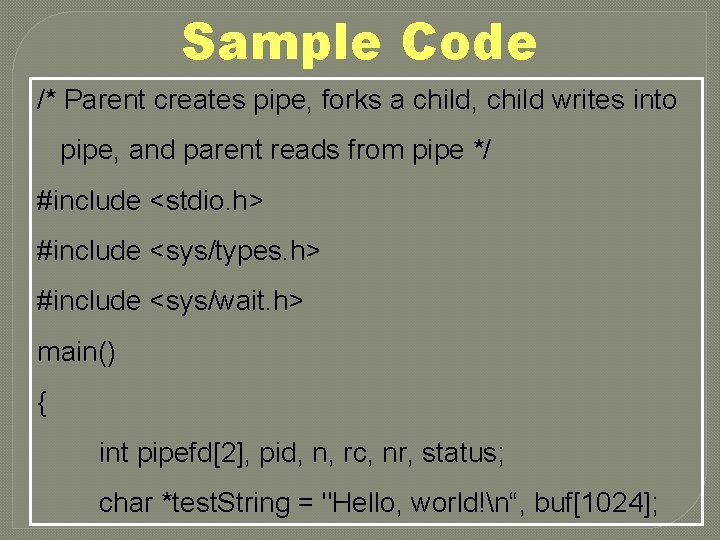 Sample Code

/* Parent creates pipe, forks a child, child writes into pipe, and parent reads from pipe */

#include <stdio.h>

#include <sys/types.h>

#include <sys/wait.h>

main()

{

int pipefd[2], pid, n, rc, nr, status;

char *testString = "Hello, world!\n“, buf[1024];